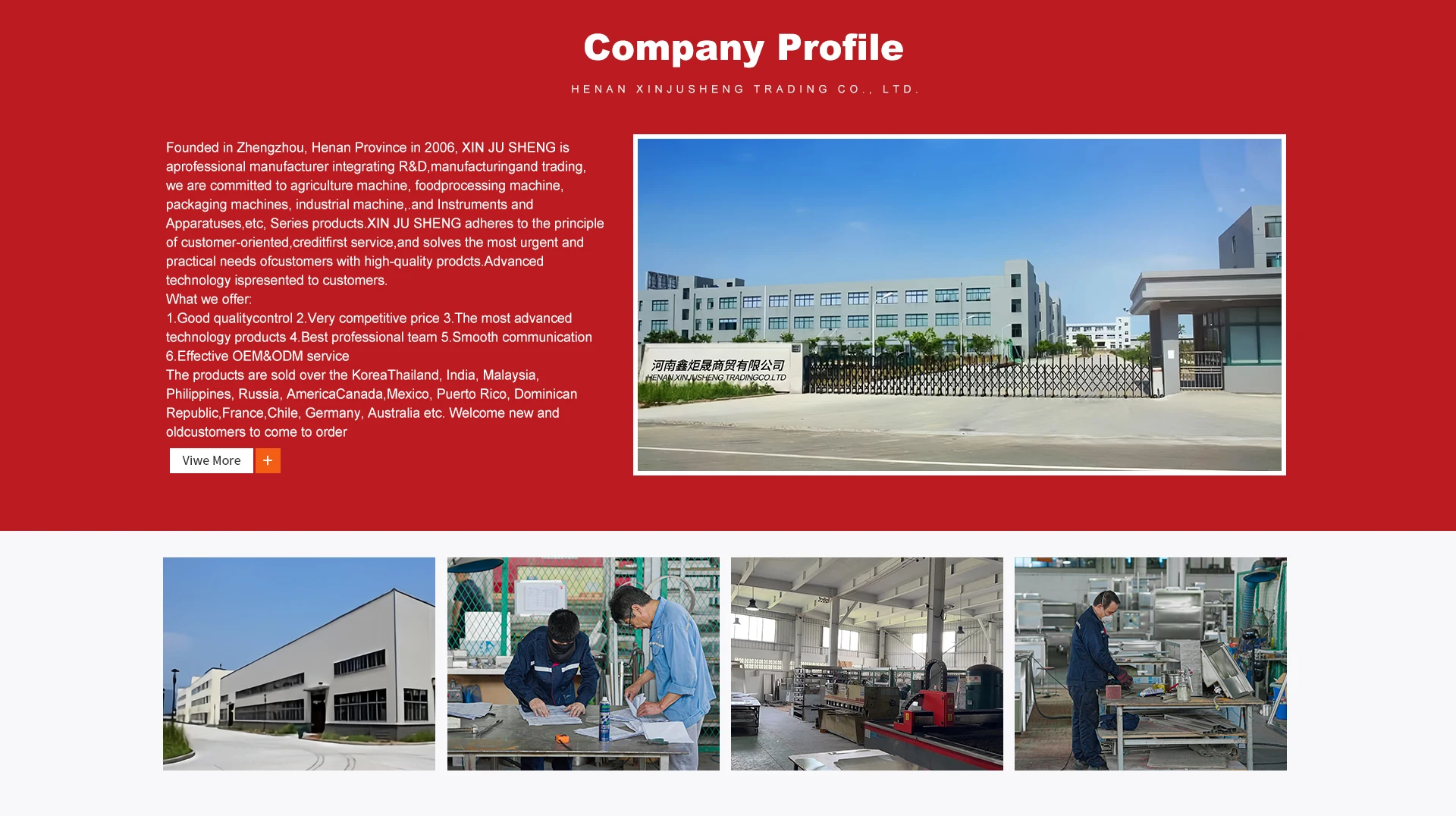 Company Profile

HENAN XINJUSHENG TRADING CO., LTD.

Founded in Zhengzhou, Henan Province in 2006, XIN JU SHENG is aprofessional manufacturer integrating R&D,manufacturingand trading, we are committed to agriculture machine, foodprocessing machine, packaging machines, industrial machine,.and Instruments and Apparatuses,etc, Series products.XIN JU SHENG adheres to the principle of customer-oriented,creditfirst service,and solves the most urgent and practical needs ofcustomers with high-quality prodcts.Advanced technology ispresented to customers.
What we offer:
1.Good qualitycontrol 2.Very competitive price 3.The most advanced technology products 4.Best professional team 5.Smooth communication 6.Effective OEM&ODM service
The products are sold over the KoreaThailand, India, Malaysia, Philippines, Russia, AmericaCanada,Mexico, Puerto Rico, Dominican Republic,France,Chile, Germany, Australia etc. Welcome new and oldcustomers to come to order

Viwe More +

河南鑫炬晟商贸有限公司
HENAN XINJUSHENG TRADINGCO.LTD